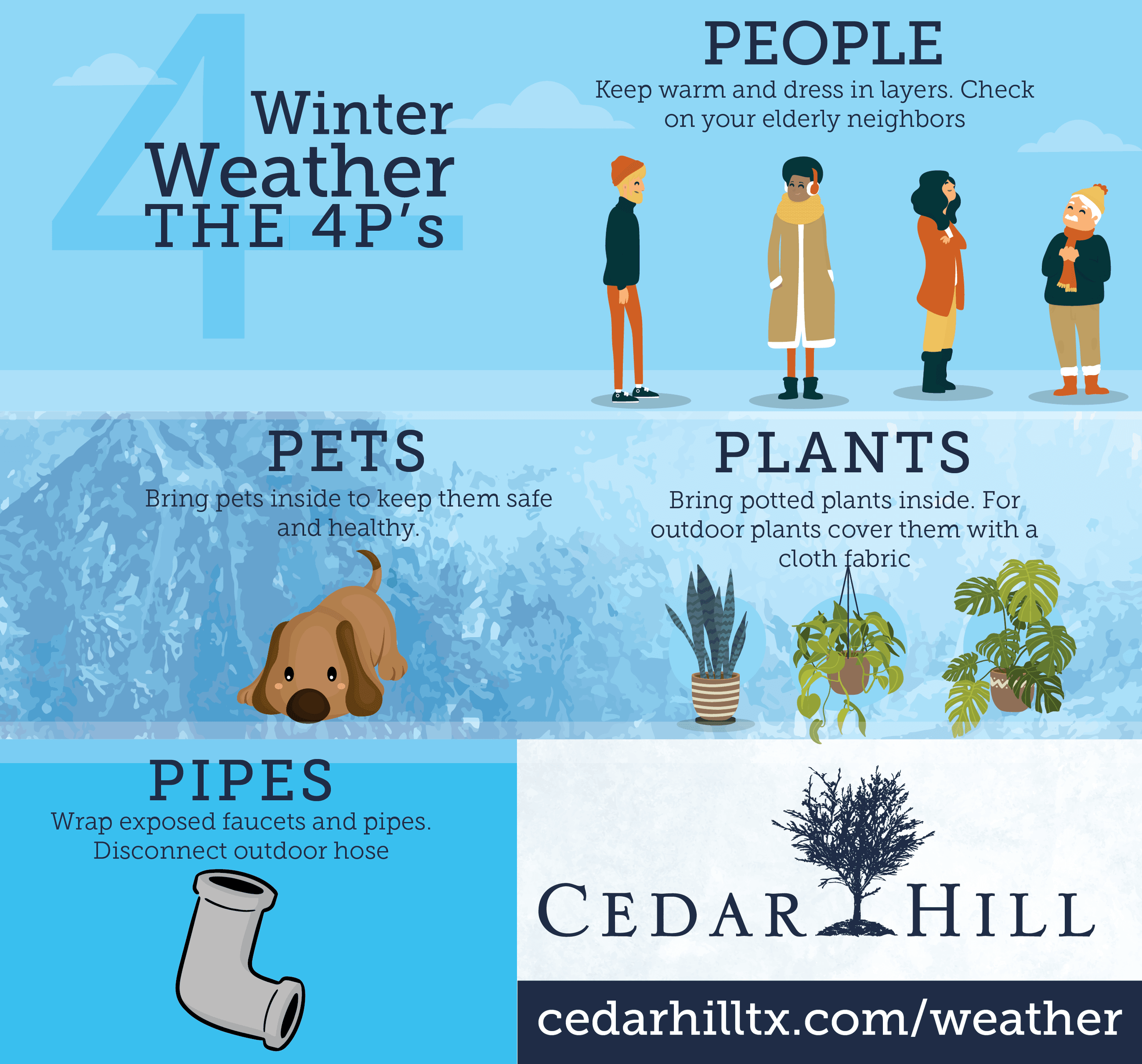 4

Winter Weather THE 4P's

PEOPLE

Keep warm and dress in layers. Check on your elderly neighbors

PETS

Bring pets inside to keep them safe and healthy.

PLANTS

Bring potted plants inside. For outdoor plants cover them with a cloth fabric

PIPES

Wrap exposed faucets and pipes. Disconnect outdoor hose

CEDAR HILL

cedarhilltx.com/weather